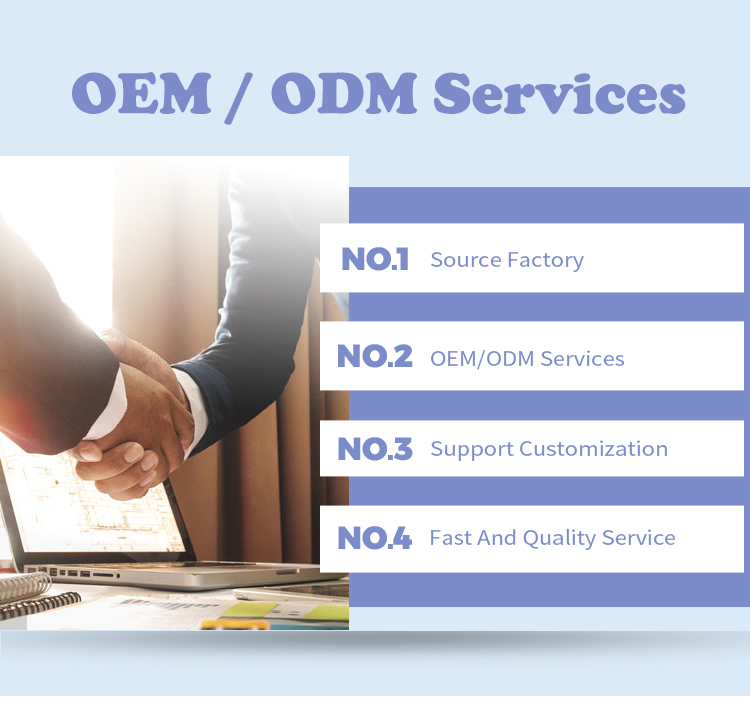 OEM / ODM Services

NO.1 Source Factory

NO.2 OEM/ODM Services

NO.3 Support Customization

NO.4 Fast And Quality Service